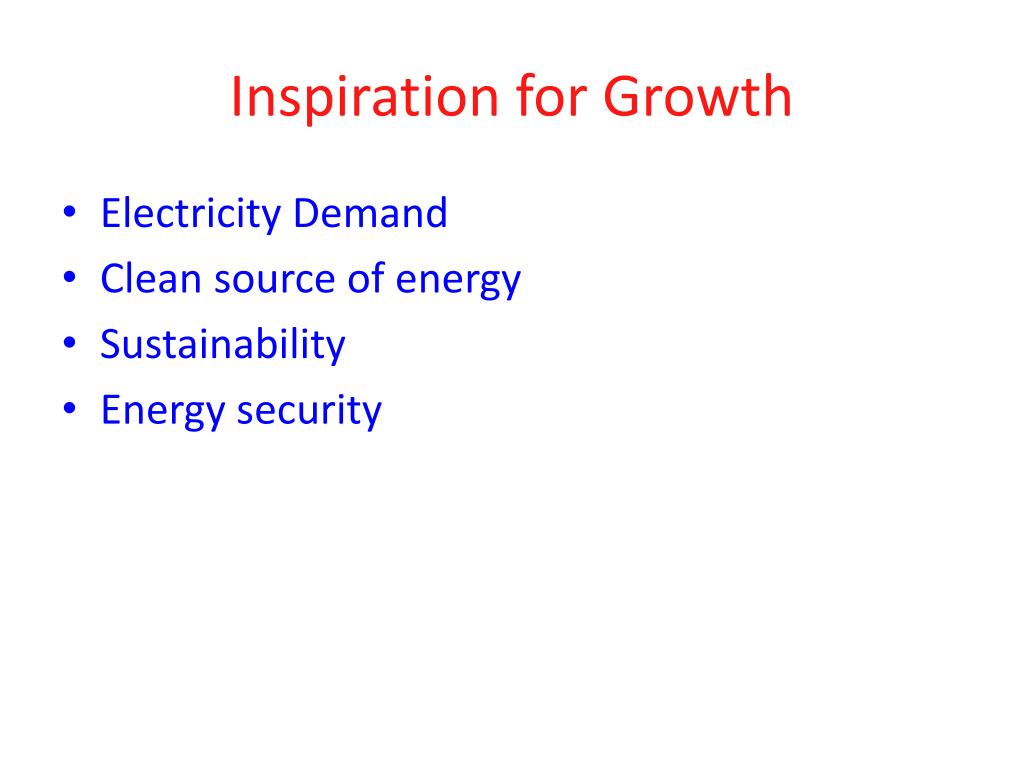 Inspiration for Growth

• Electricity Demand
• Clean source of energy
• Sustainability
• Energy security